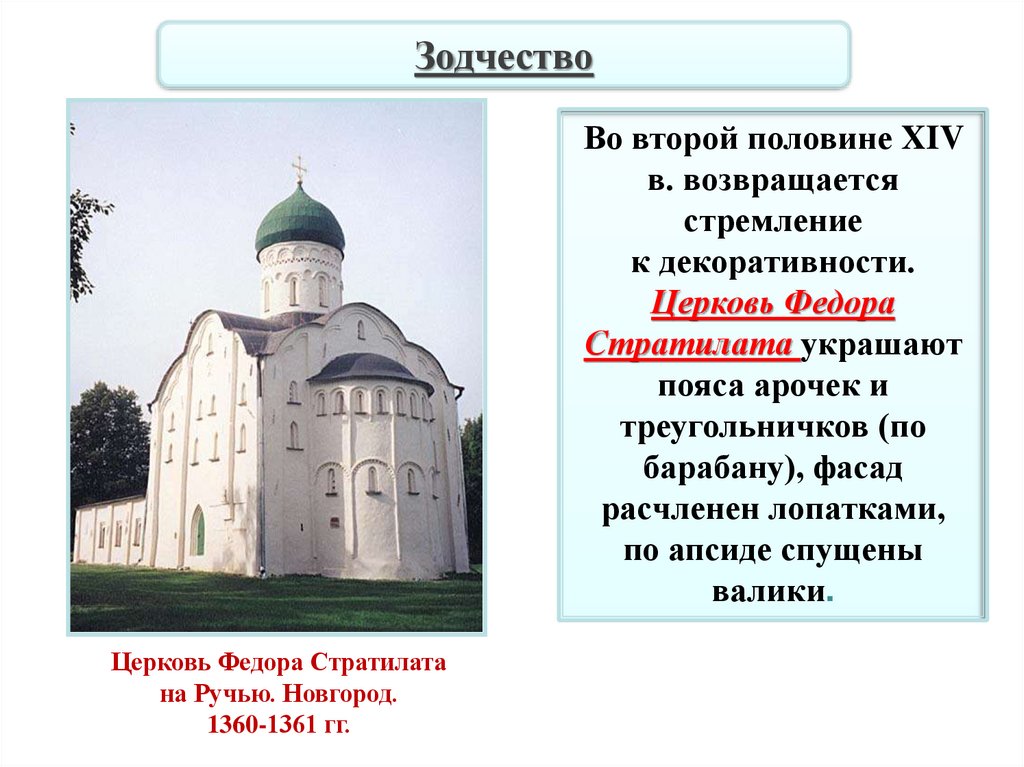 Зодчество

Во второй половине XIV в. возвращается стремление к декоративности. Церковь Федора Стратилата украшают пояса арочек и треугольничков (по барабану), фасад расчленен лопатками, по апсиде спущены валики.

Церковь Федора Стратилата на Ручью. Новгород. 1360-1361 гг.